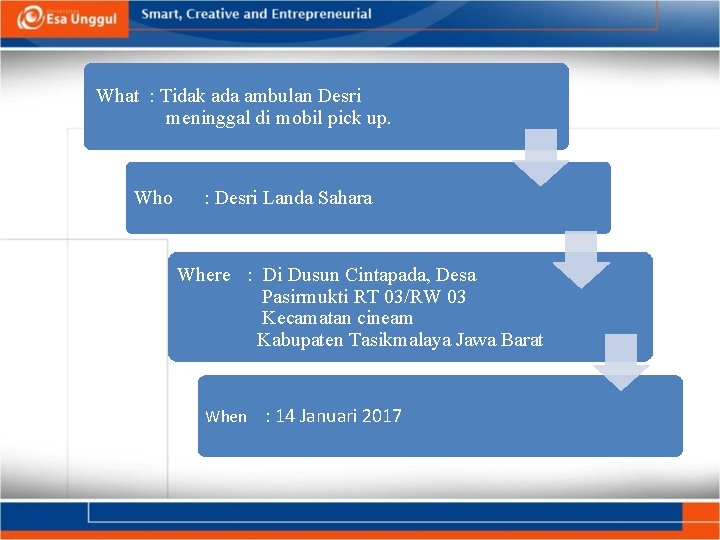 Esa Unggul
Smart, Creative and Entrepreneurial

What : Tidak ada ambulan Desri meninggal di mobil pick up.

Who : Desri Landa Sahara

Where : Di Dusun Cintapada, Desa Pasirmukti RT 03/RW 03 Kecamatan cineam Kabupaten Tasikmalaya Jawa Barat

When : 14 Januari 2017